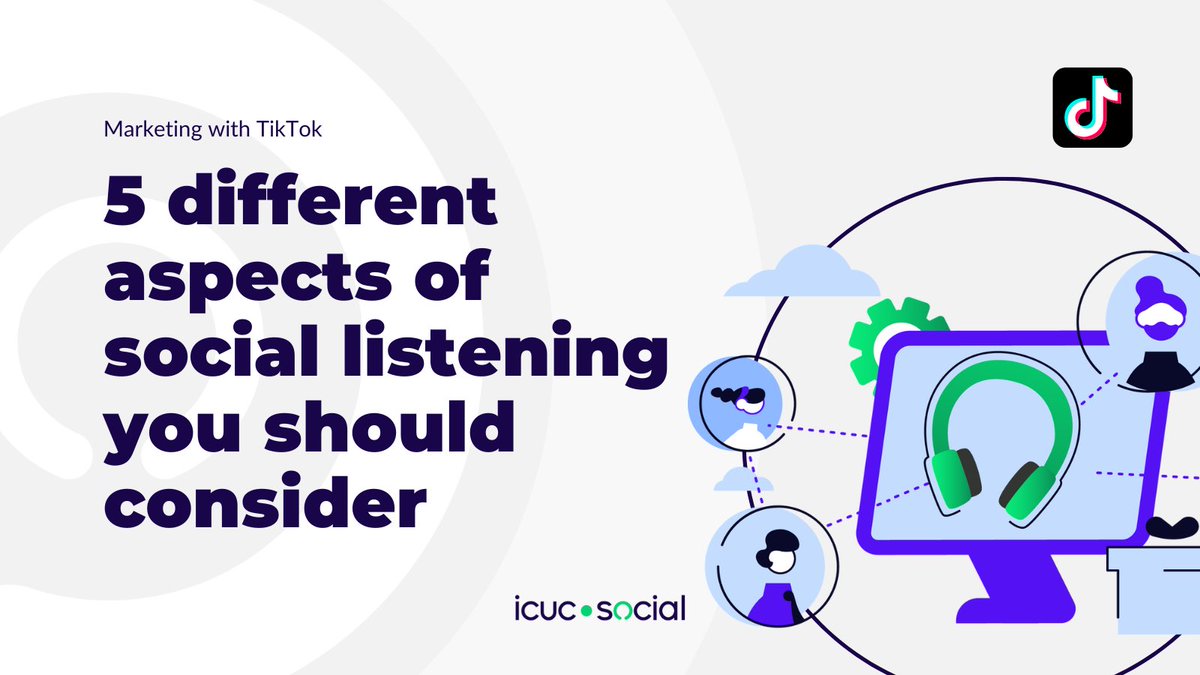 Marketing with TikTok

5 different aspects of social listening you should consider

icuc•social